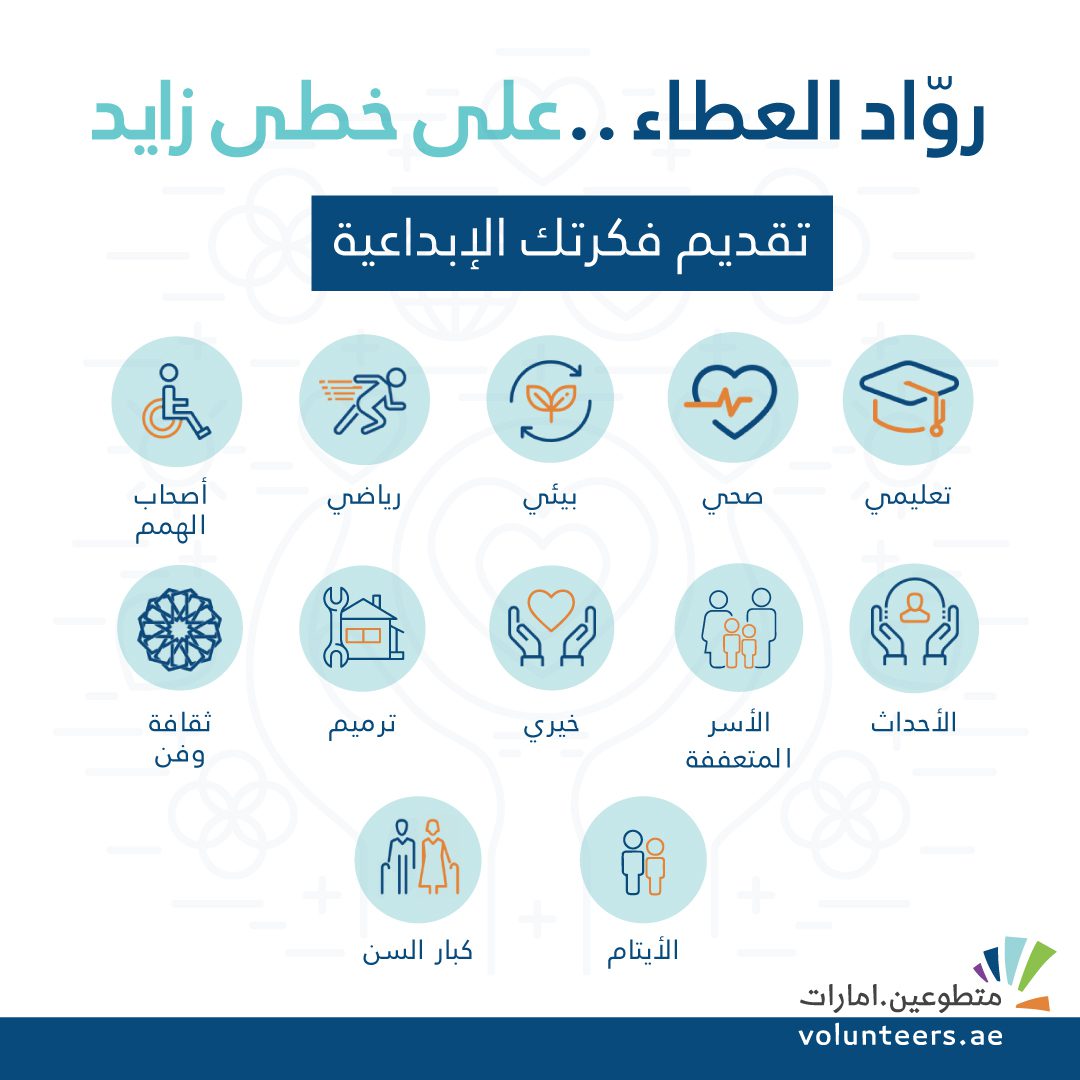 روّاد العطاء .. على خطى زايد

تقديم فكرتك الإبداعية

تعليمي

صحي

بيئي

رياضي

أصحاب الهمم

الأحداث

الأسر المتعففة

خيري

ترميم

ثقافة وفن

الأيتام

كبار السن

متطوعين.امارات
volunteers.ae